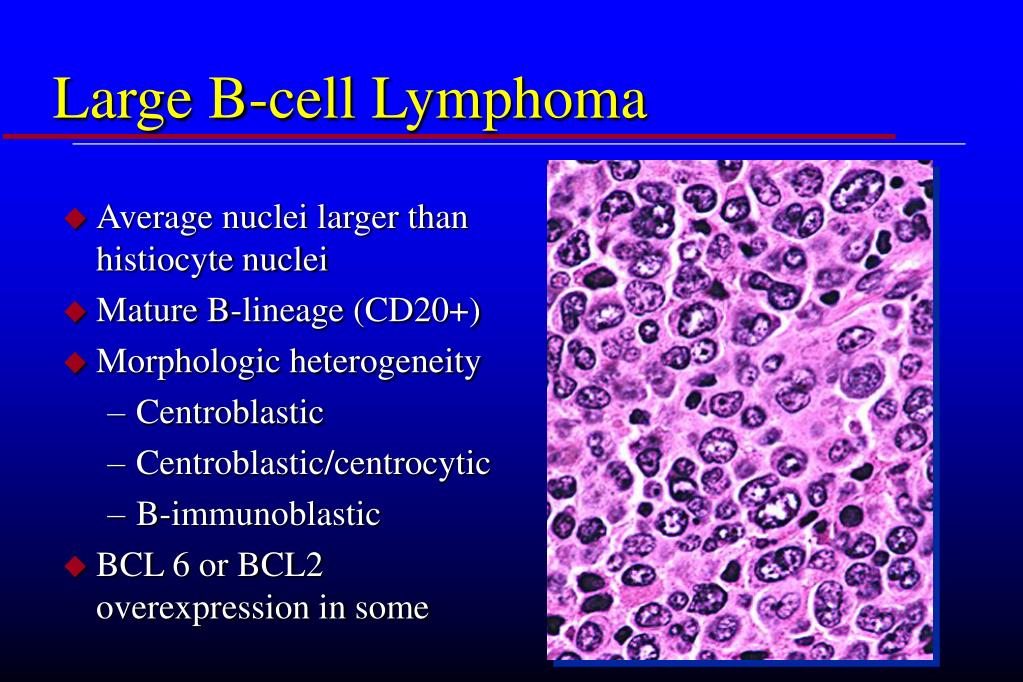 Large B-cell Lymphoma

◆ Average nuclei larger than histiocyte nuclei
◆ Mature B-lineage (CD20+)
◆ Morphologic heterogeneity
– Centroblastic
– Centroblastic/centrocytic
– B-immunoblastic
◆ BCL 6 or BCL2 overexpression in some